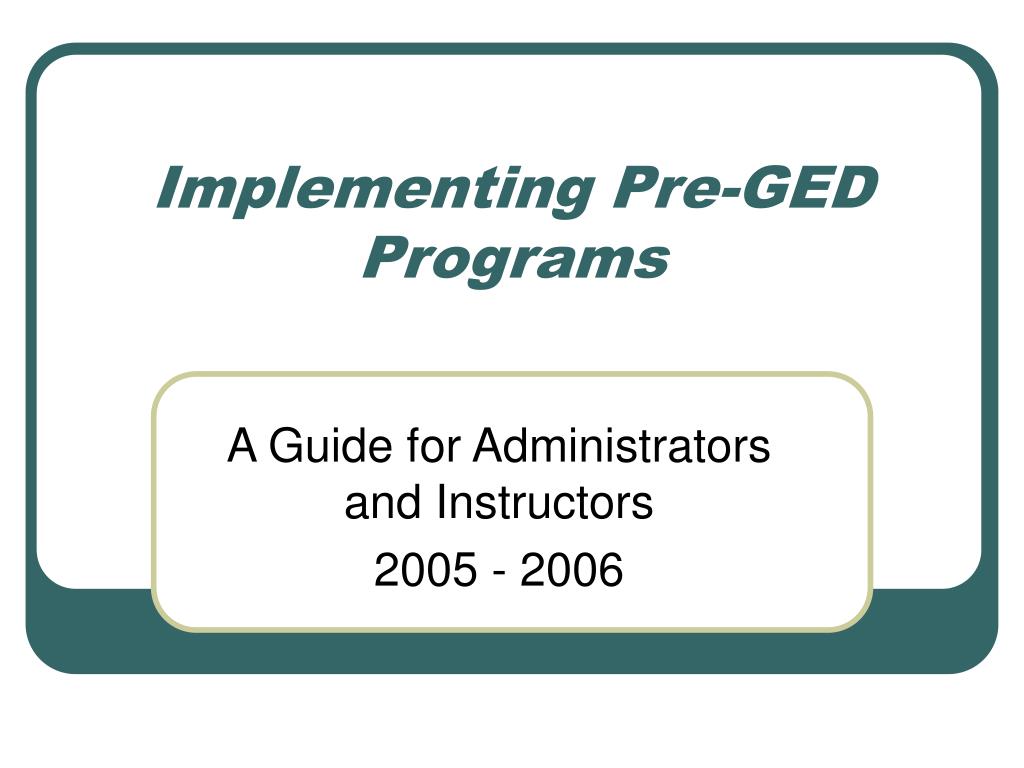 Implementing Pre-GED Programs

A Guide for Administrators and Instructors

2005 - 2006